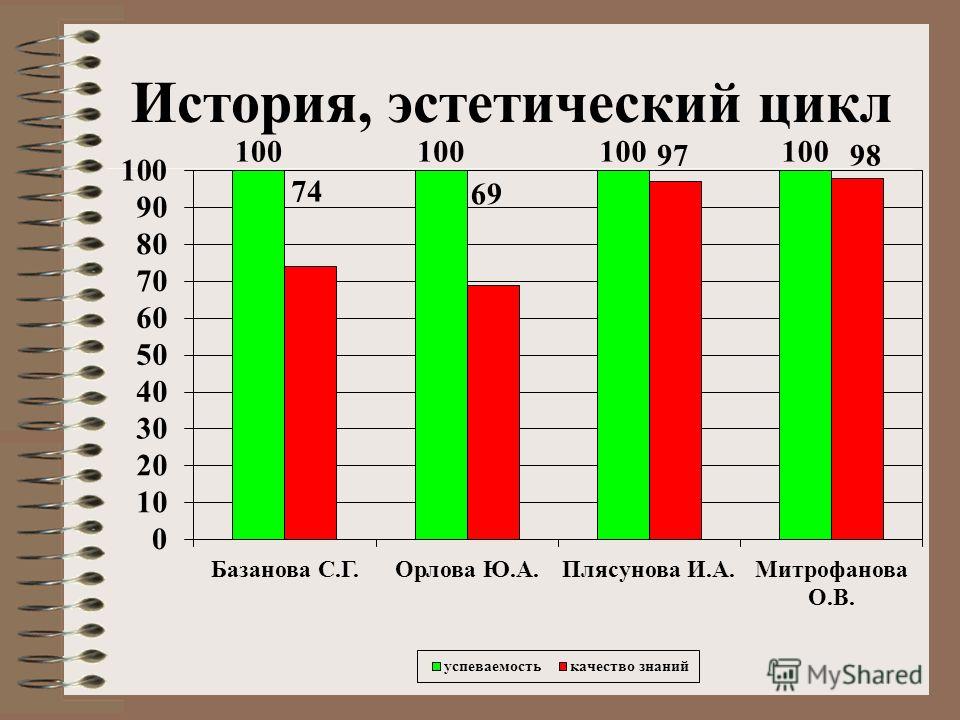 История, эстетический цикл

100 74 100 69 100 97 100 98

100
90
80
70
60
50
40
30
20
10
0

Базанова С.Г. Орлова Ю.А. Плясунова И.А. Митрофанова О.В.

успеваемость качество знаний

MyShared